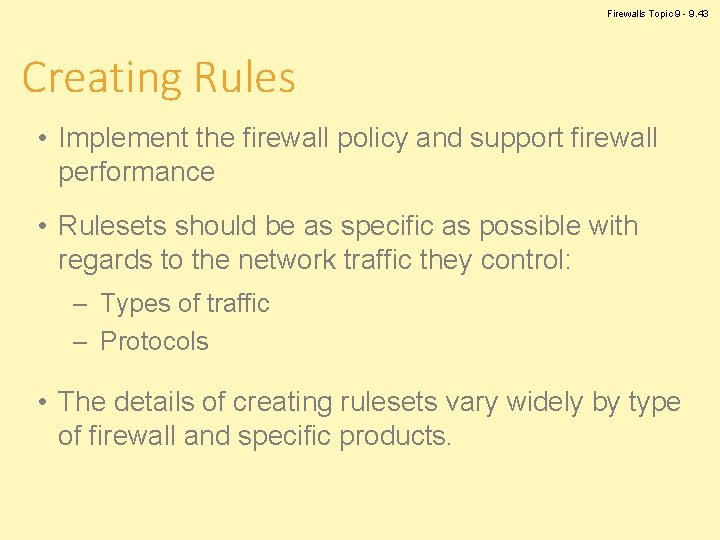 Firewalls Topic 9 - 9.43

Creating Rules

• Implement the firewall policy and support firewall performance

• Rulesets should be as specific as possible with regards to the network traffic they control:

– Types of traffic
– Protocols

• The details of creating rulesets vary widely by type of firewall and specific products.